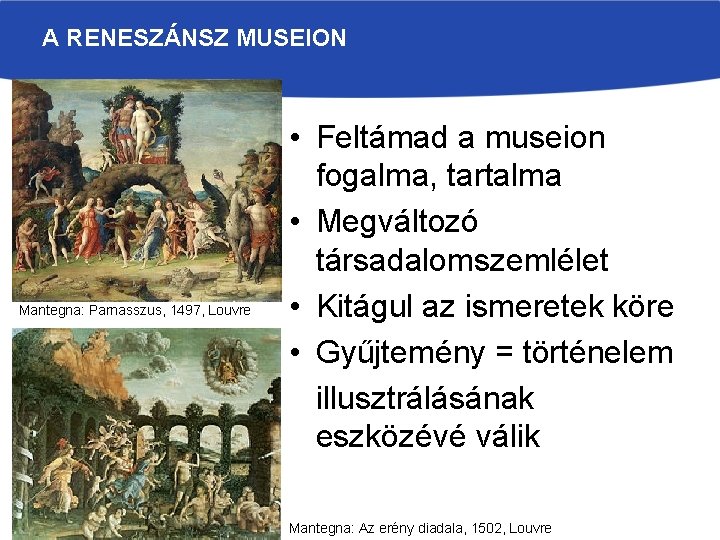 A RENESZÁNSZ MUSEION

Mantegna: Parnasszus, 1497, Louvre

• Feltámad a museion fogalma, tartalma
• Megváltozó társadalomszemlélet
• Kitágul az ismeretek köre
• Gyűjtemény = történelem illusztrálásának eszközévé válik

Mantegna: Az erény diadala, 1502, Louvre